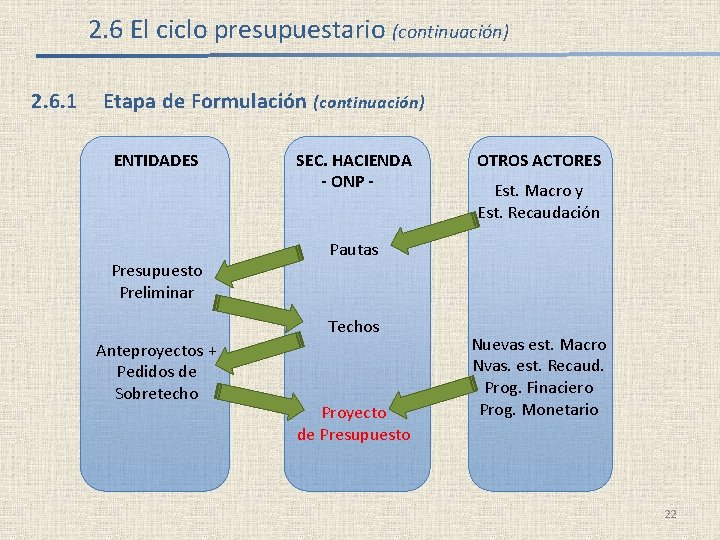 2.6 El ciclo presupuestario (continuación)

2.6.1 Etapa de Formulación (continuación)

ENTIDADES

Presupuesto Preliminar

Anteproyectos + Pedidos de Sobretecho

SEC. HACIENDA - ONP -

Pautas

Techos

Proyecto de Presupuesto

OTROS ACTORES

Est. Macro y Est. Recaudación

Nuevas est. Macro Nvas. est. Recaud. Prog. Finaciero Prog. Monetario

22